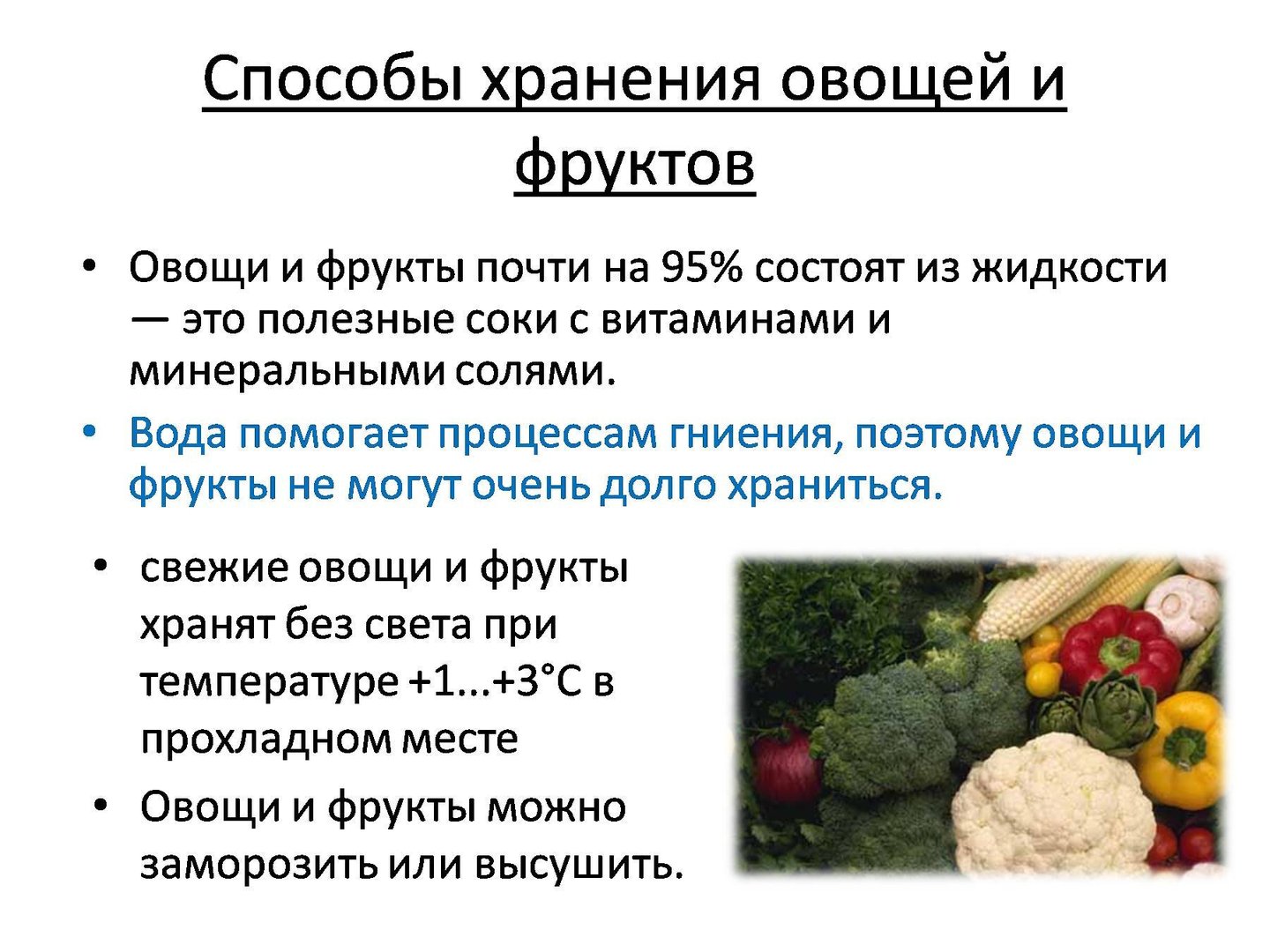 Способы хранения овощей и фруктов

• Овощи и фрукты почти на 95% состоят из жидкости — это полезные соки с витаминами и минеральными солями.
• Вода помогает процессам гниения, поэтому овощи и фрукты не могут очень долго храниться.

• свежие овощи и фрукты хранят без света при температуре +1...+3°С в прохладном месте
• Овощи и фрукты можно заморозить или высушить.